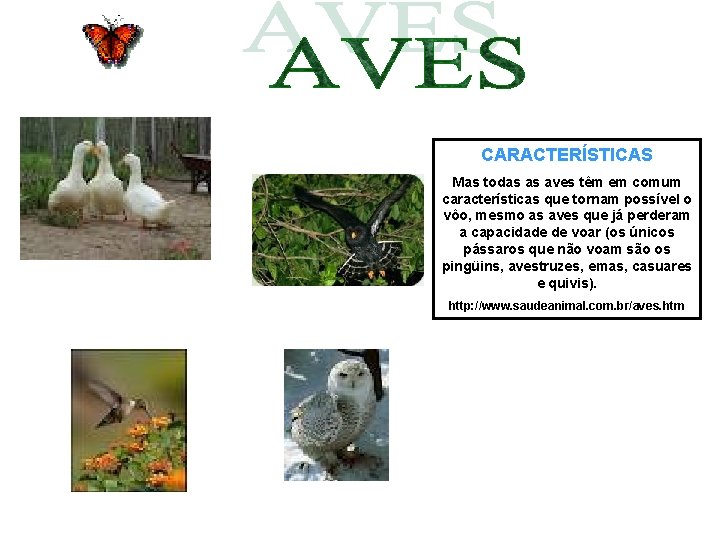 AVES

CARACTERÍSTICAS

Mas todas as aves têm em comum características que tornam possível o vôo, mesmo as aves que já perderam a capacidade de voar (os únicos pássaros que não voam são os pingüins, avestruzes, emas, casuares e quivis).

http://www.saudeanimal.com.br/aves.htm